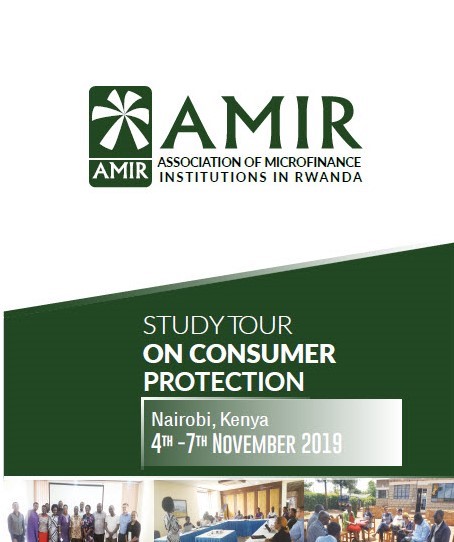 AMIR

AMIR
ASSOCIATION OF MICROFINANCE INSTITUTIONS IN RWANDA

STUDY TOUR
ON CONSUMER PROTECTION

Nairobi, Kenya
4TH -7TH NOVEMBER 2019